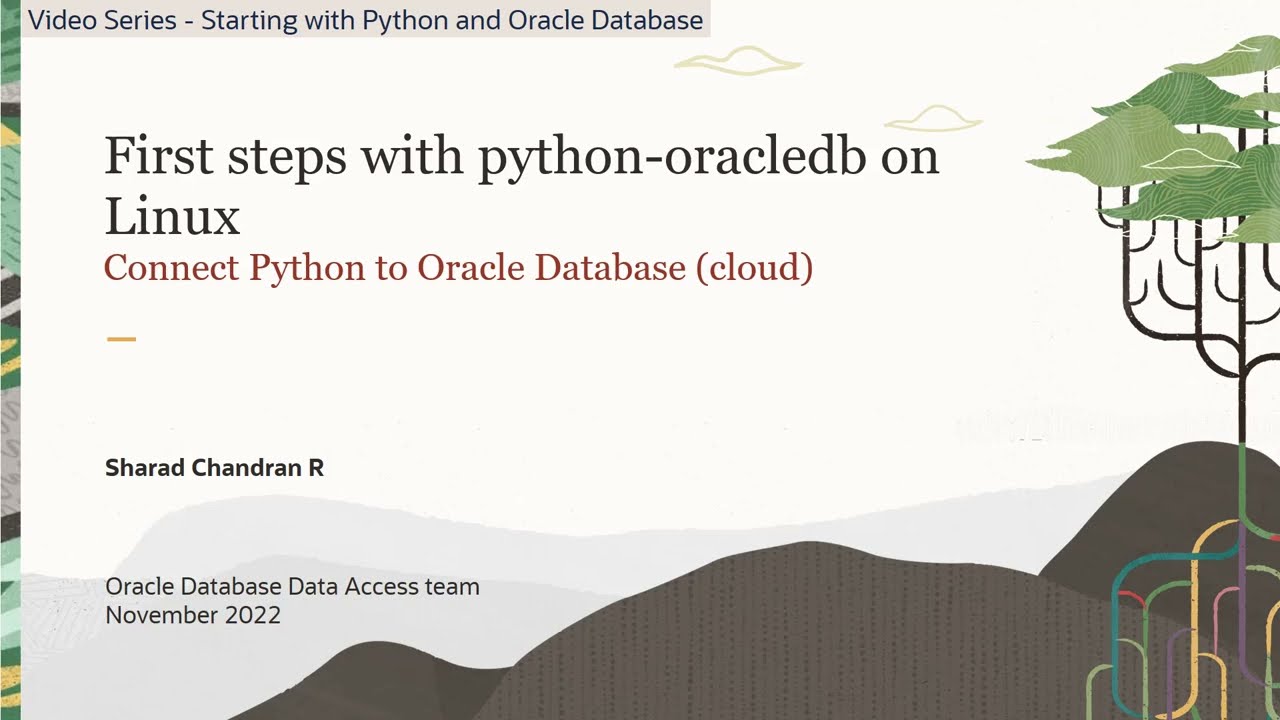 Video Series - Starting with Python and Oracle Database

First steps with python-oracledb on Linux

Connect Python to Oracle Database (cloud)

Sharad Chandran R

Oracle Database Data Access team
November 2022